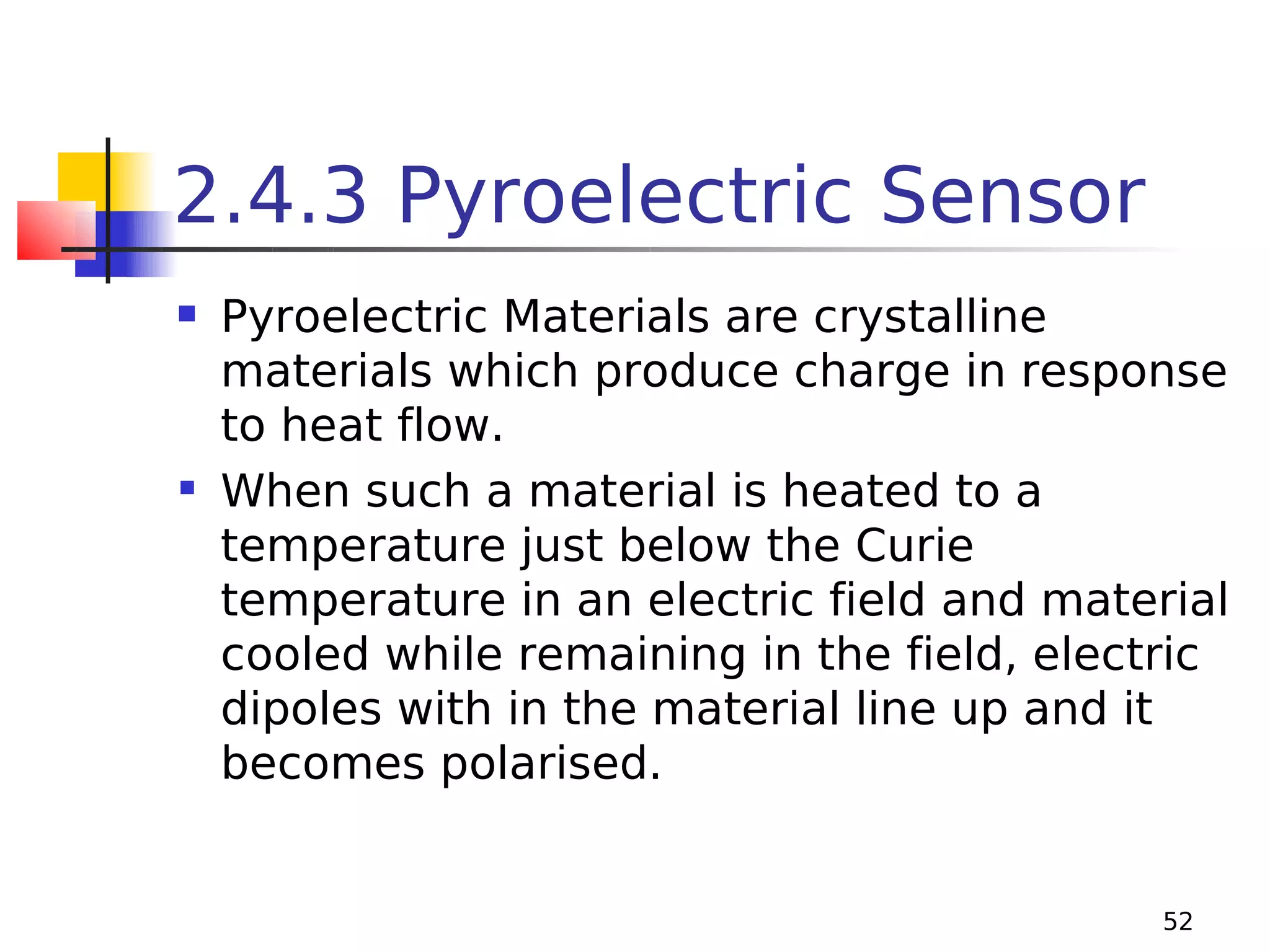 2.4.3 Pyroelectric Sensor

- Pyroelectric Materials are crystalline materials which produce charge in response to heat flow.
- When such a material is heated to a temperature just below the Curie temperature in an electric field and material cooled while remaining in the field, electric dipoles with in the material line up and it becomes polarised.

52